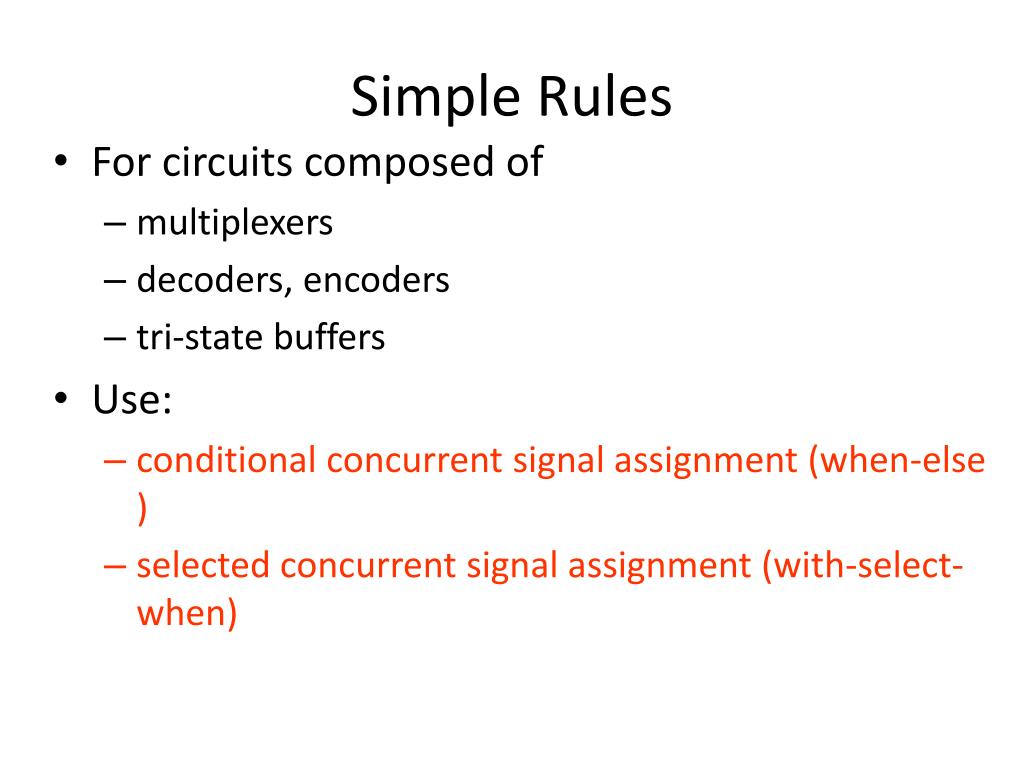 Simple Rules

• For circuits composed of
– multiplexers
– decoders, encoders
– tri-state buffers

• Use:
– conditional concurrent signal assignment (when-else )
– selected concurrent signal assignment (with-select-when)